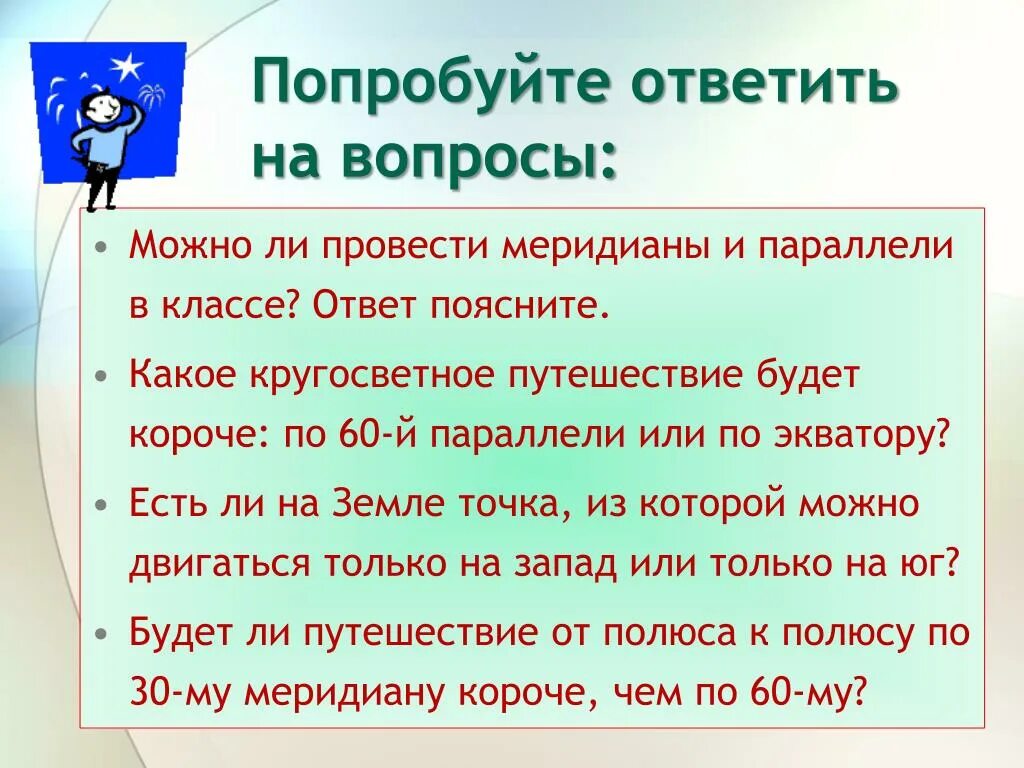 Попробуйте ответить на вопросы:

• Можно ли провести меридианы и параллели в классе? Ответ поясните.

• Какое кругосветное путешествие будет короче: по 60-й параллели или по экватору?

• Есть ли на Земле точка, из которой можно двигаться только на запад или только на юг?

• Будет ли путешествие от полюса к полюсу по 30-му меридиану короче, чем по 60-му?